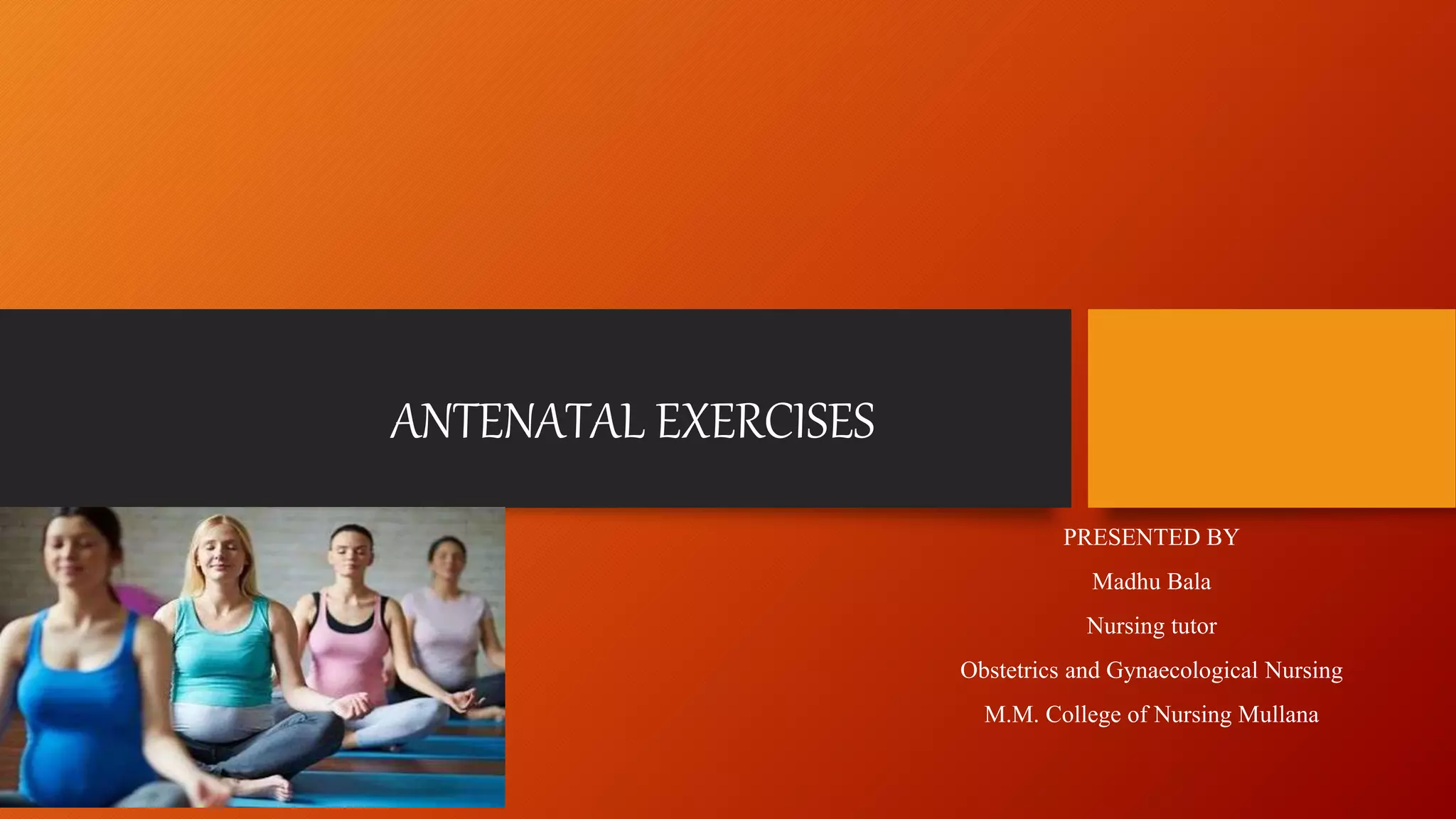 ANTENATAL EXERCISES

PRESENTED BY

Madhu Bala

Nursing tutor

Obstetrics and Gynaecological Nursing

M.M. College of Nursing Mullana